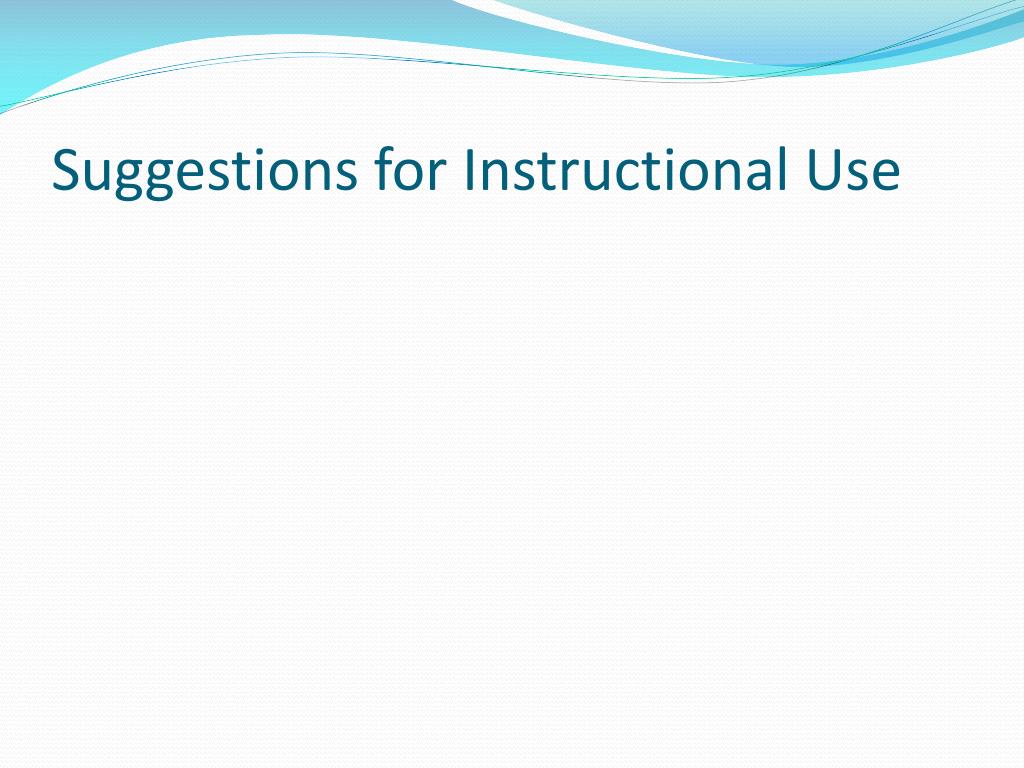 Suggestions for Instructional Use